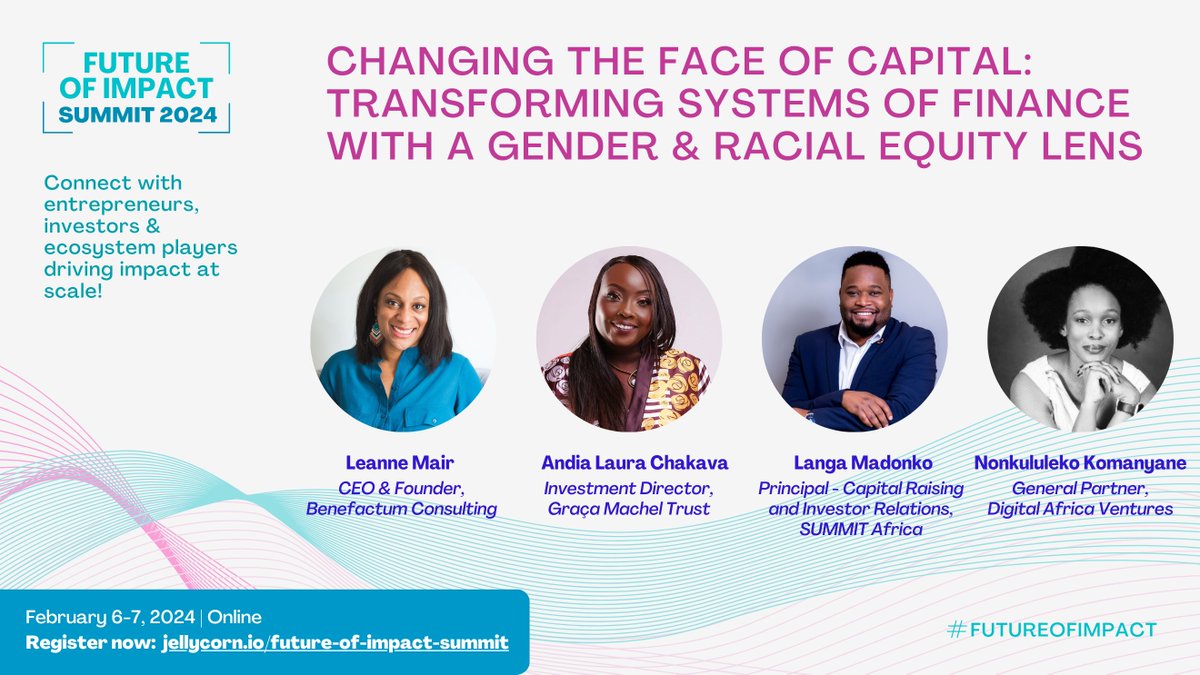 FUTURE OF IMPACT SUMMIT 2024

CHANGING THE FACE OF CAPITAL: TRANSFORMING SYSTEMS OF FINANCE WITH A GENDER & RACIAL EQUITY LENS

Connect with entrepreneurs, investors & ecosystem players driving impact at scale!

Leanne Mair
CEO & Founder, Benefactum Consulting

Andia Laura Chakava
Investment Director, Graça Machel Trust

Langa Madonko
Principal - Capital Raising and Investor Relations, SUMMIT Africa

Nonkululeko Komanyane
General Partner, Digital Africa Ventures

February 6-7, 2024 | Online
Register now: jellycorn.io/future-of-impact-summit

#FUTUREOFIMPACT